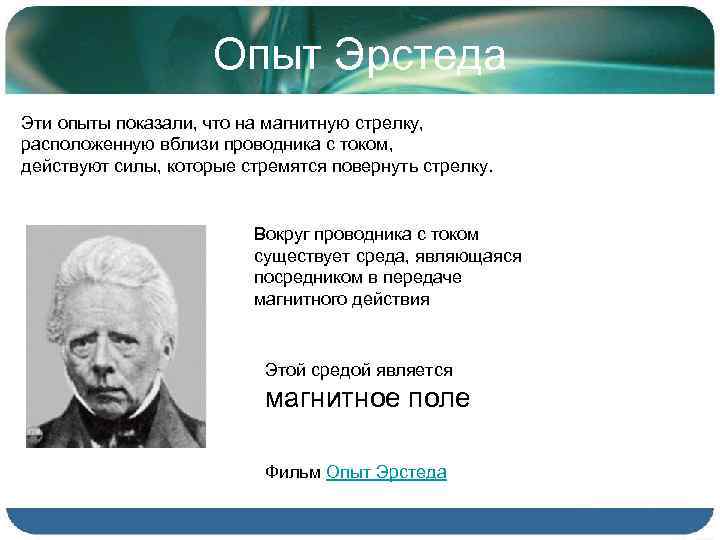 Опыт Эрстеда

Эти опыты показали, что на магнитную стрелку, расположенную вблизи проводника с током, действуют силы, которые стремятся повернуть стрелку.

Вокруг проводника с током существует среда, являющаяся посредником в передаче магнитного действия

Этой средой является
магнитное поле

Фильм Опыт Эрстеда